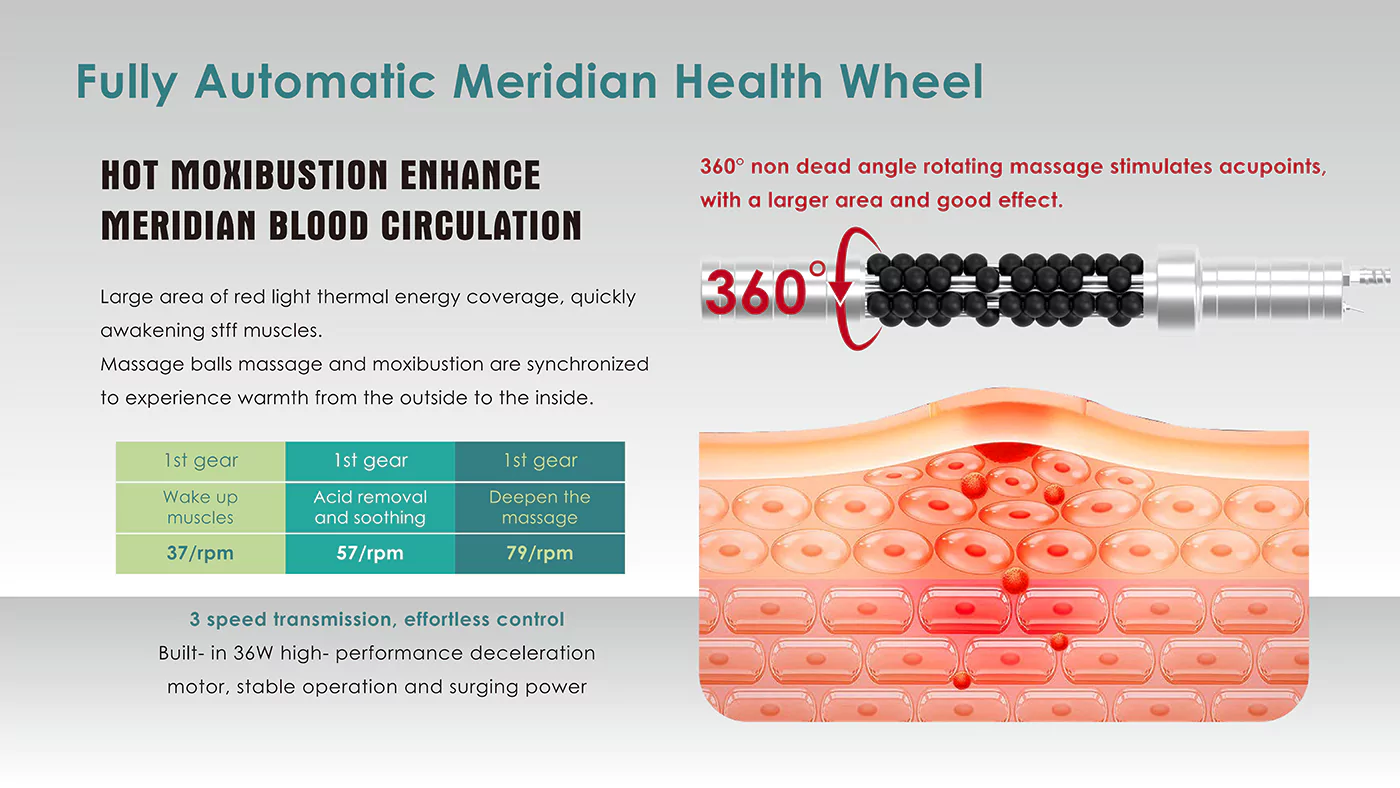 Fully Automatic Meridian Health Wheel

HOT MOXIBUSTION ENHANCE MERIDIAN BLOOD CIRCULATION

Large area of red light thermal energy coverage, quickly awakening stff muscles.
Massage balls massage and moxibustion are synchronized to experience warmth from the outside to the inside.

| 1st gear | 1st gear | 1st gear |
|---|---|---|
| Wake up muscles | Acid removal and soothing | Deepen the massage |
| 37/rpm | 57/rpm | 79/rpm |

3 speed transmission, effortless control
Built- in 36W high- performance deceleration motor, stable operation and surging power

360° non dead angle rotating massage stimulates acupoints, with a larger area and good effect.

360°